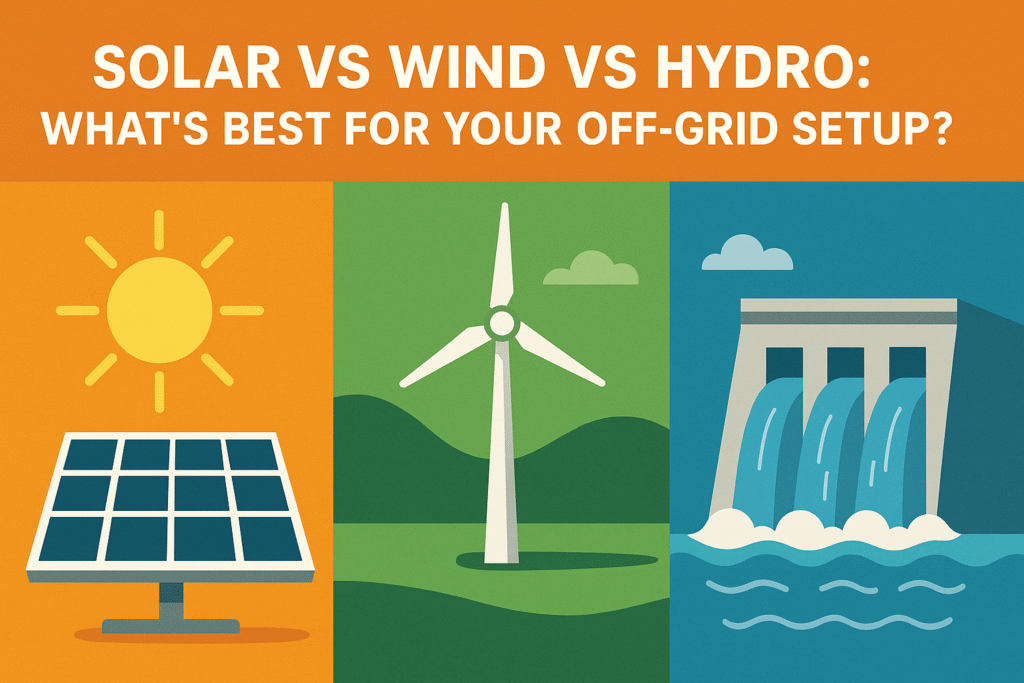 SOLAR VS WIND VS HYDRO:
WHAT'S BEST FOR YOUR OFF-GRID SETUP?